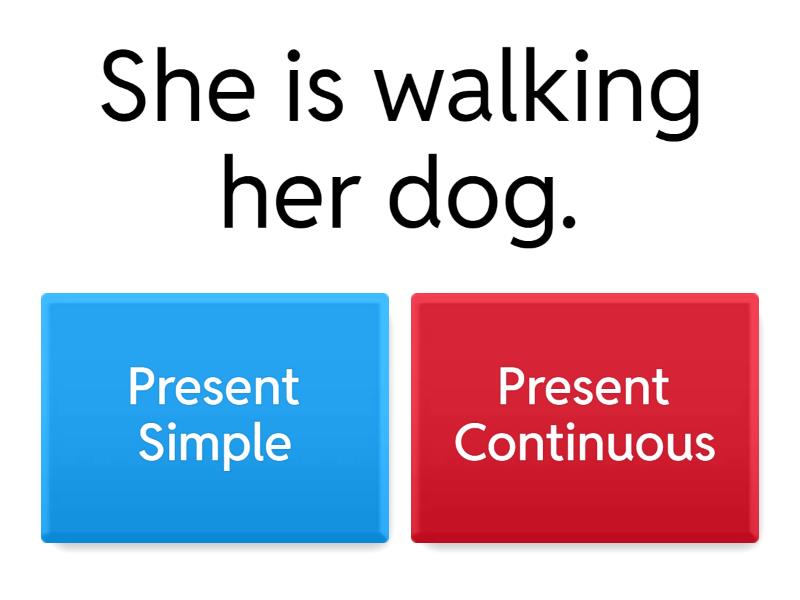 She is walking her dog.

Present Simple

Present Continuous